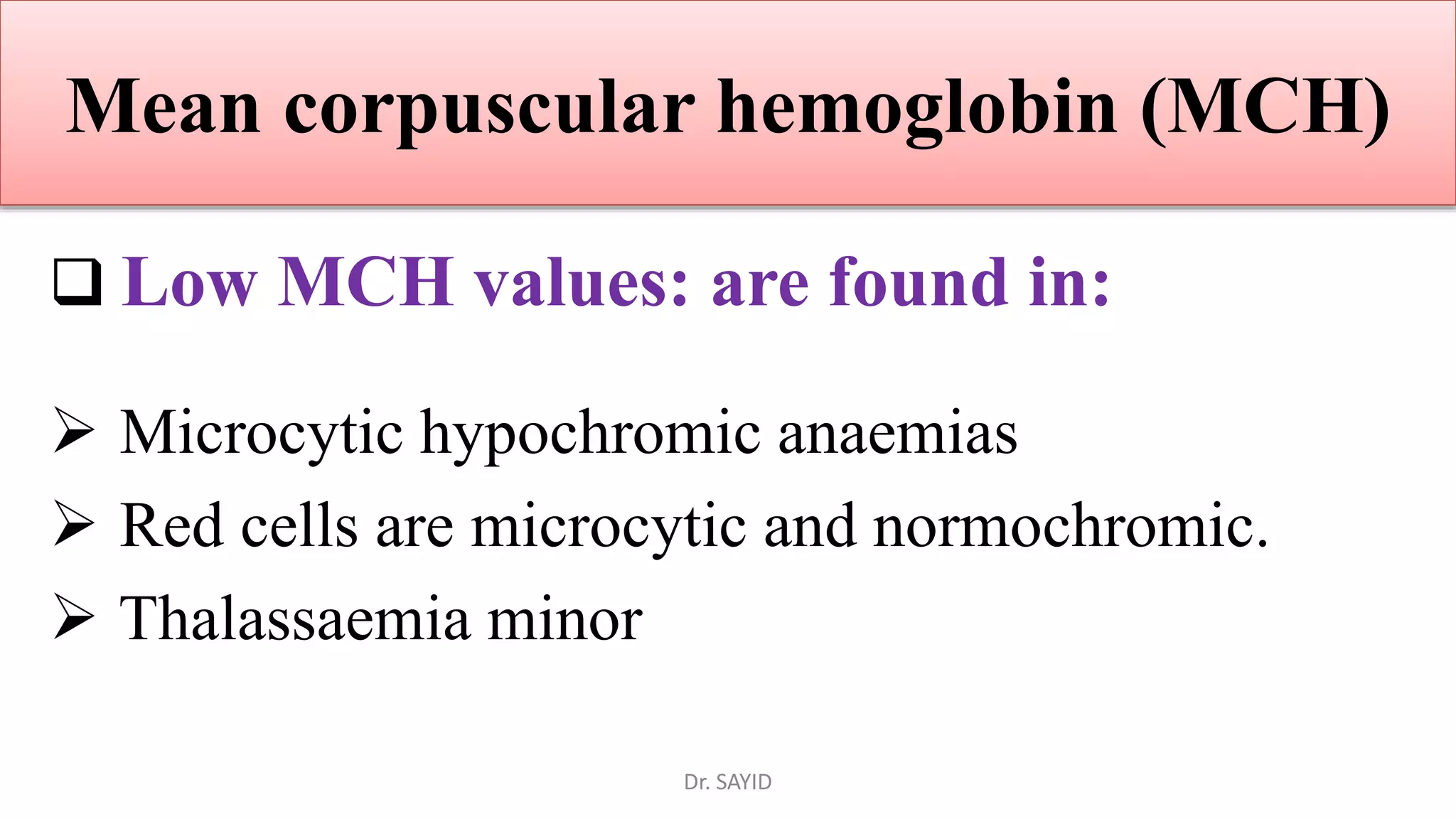 Mean corpuscular hemoglobin (MCH)

❑ Low MCH values: are found in:

➢ Microcytic hypochromic anaemias
➢ Red cells are microcytic and normochromic.
➢ Thalassaemia minor

Dr. SAYID